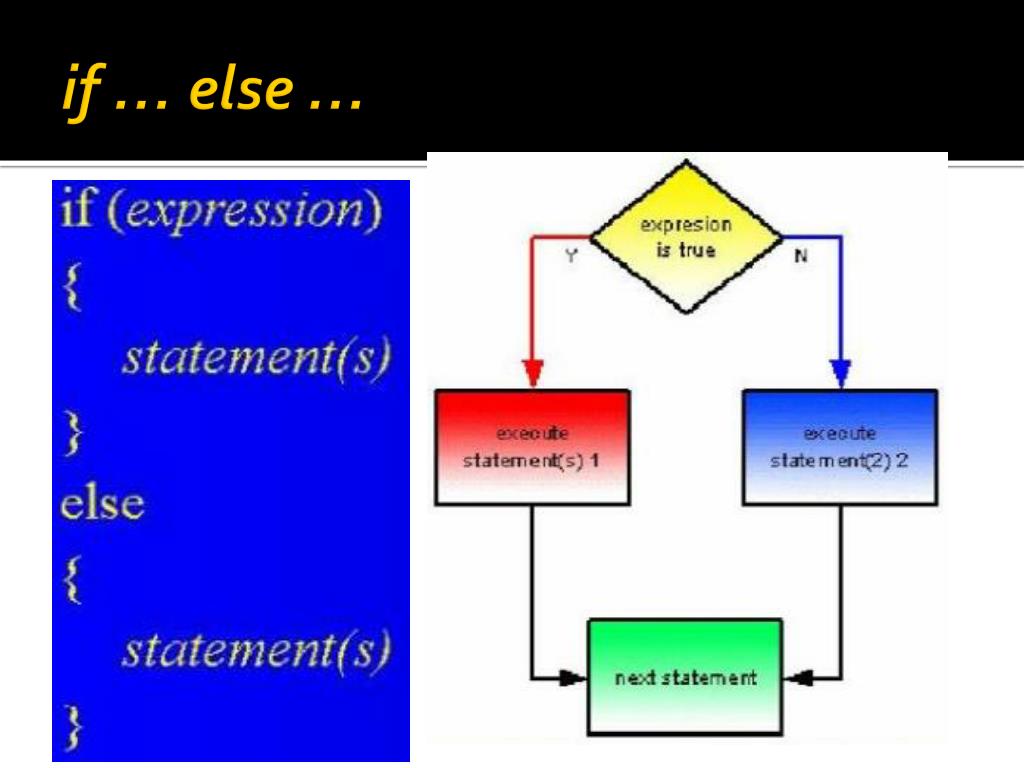 if … else …

if (expression)
{
statement(s)
}
else
{
statement(s)
}

expresion is true

Y

N

execute statement(s) 1

execute statement(2) 2

next statement